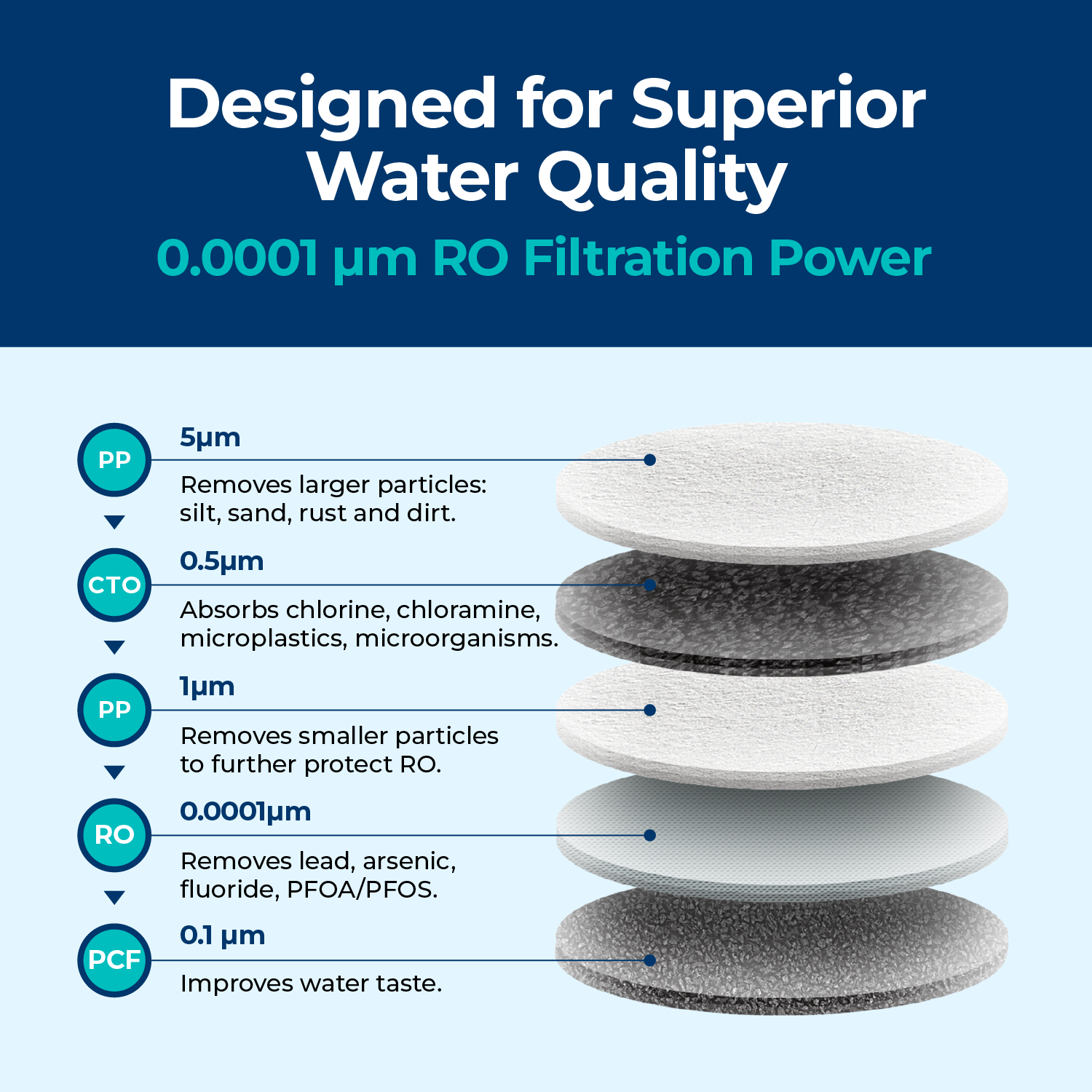 Designed for Superior Water Quality

0.0001 μm RO Filtration Power

PP

5μm

Removes larger particles: silt, sand, rust and dirt.

CTO

0.5μm

Absorbs chlorine, chloramine, microplastics, microorganisms.

PP

1μm

Removes smaller particles to further protect RO.

RO

0.0001μm

Removes lead, arsenic, fluoride, PFOA/PFOS.

PCF

0.1 μm

Improves water taste.